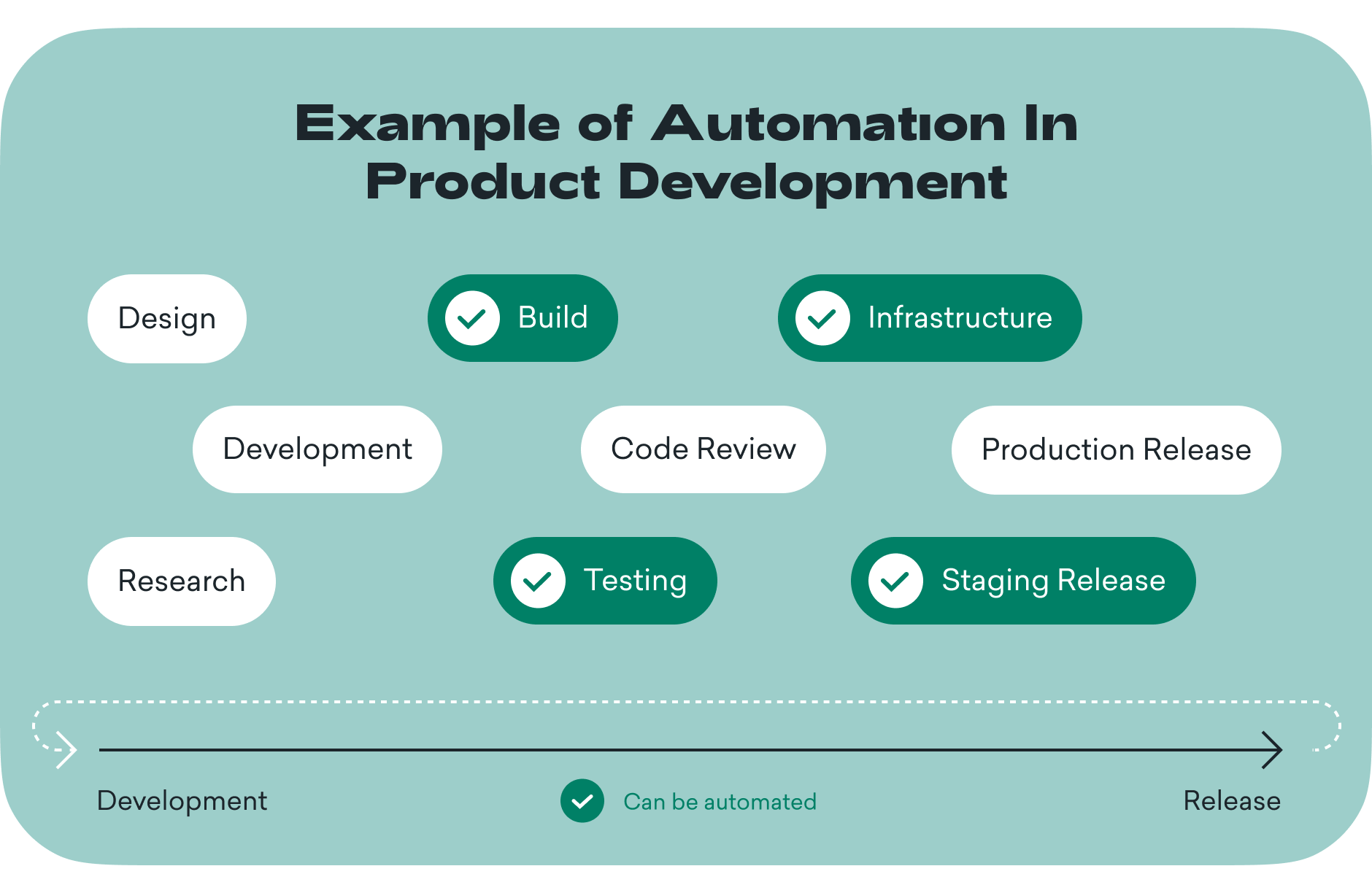 Example of Automation In Product Development

Design

Build

Infrastructure

Development

Code Review

Production Release

Research

Testing

Staging Release

Development

Can be automated

Release